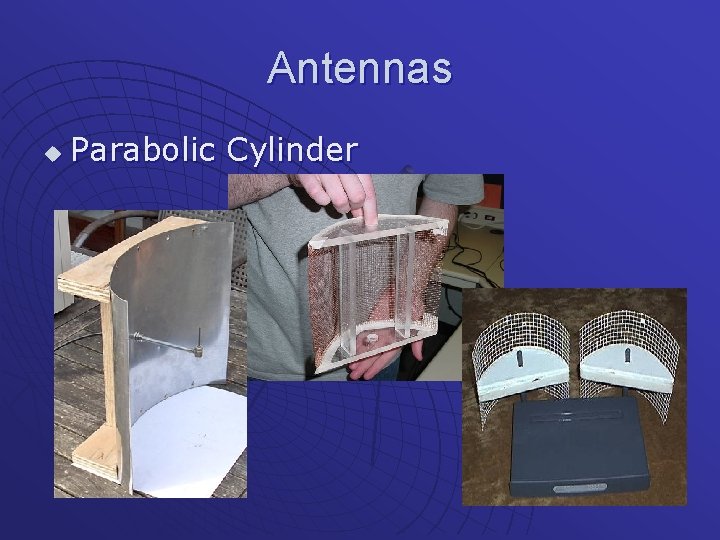 Antennas

◆ Parabolic Cylinder